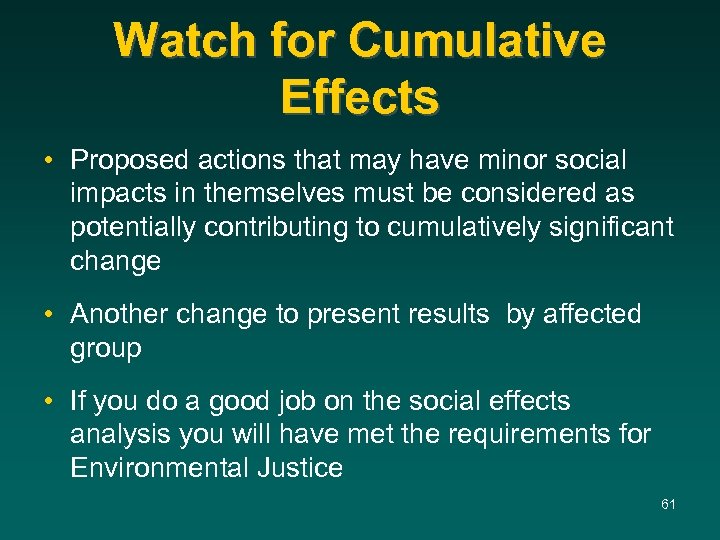 Watch for Cumulative Effects

• Proposed actions that may have minor social impacts in themselves must be considered as potentially contributing to cumulatively significant change

• Another change to present results  by affected group

• If you do a good job on the social effects analysis you will have met the requirements for Environmental Justice

61